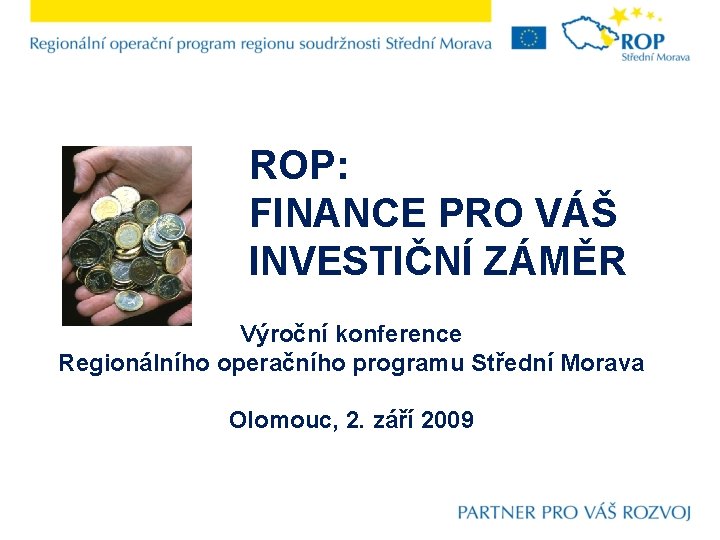 Regionální operační program regionu soudržnosti Střední Morava

ROP
Střední Morava

ROP:
FINANCE PRO VÁŠ INVESTIČNÍ ZÁMĚR

Výroční konference
Regionálního operačního programu Střední Morava

Olomouc, 2. září 2009

PARTNER PRO VÁŠ ROZVOJ